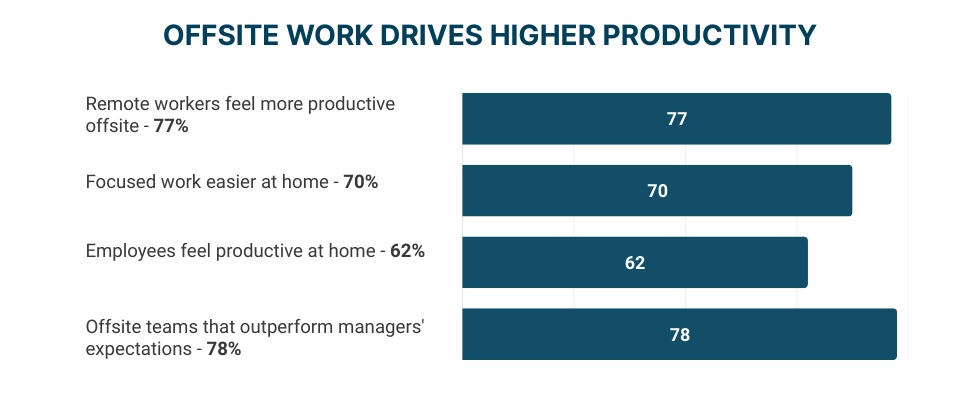 OFFSITE WORK DRIVES HIGHER PRODUCTIVITY

Remote workers feel more productive offsite - 77%

77

Focused work easier at home - 70%

70

Employees feel productive at home - 62%

62

Offsite teams that outperform managers' expectations - 78%

78